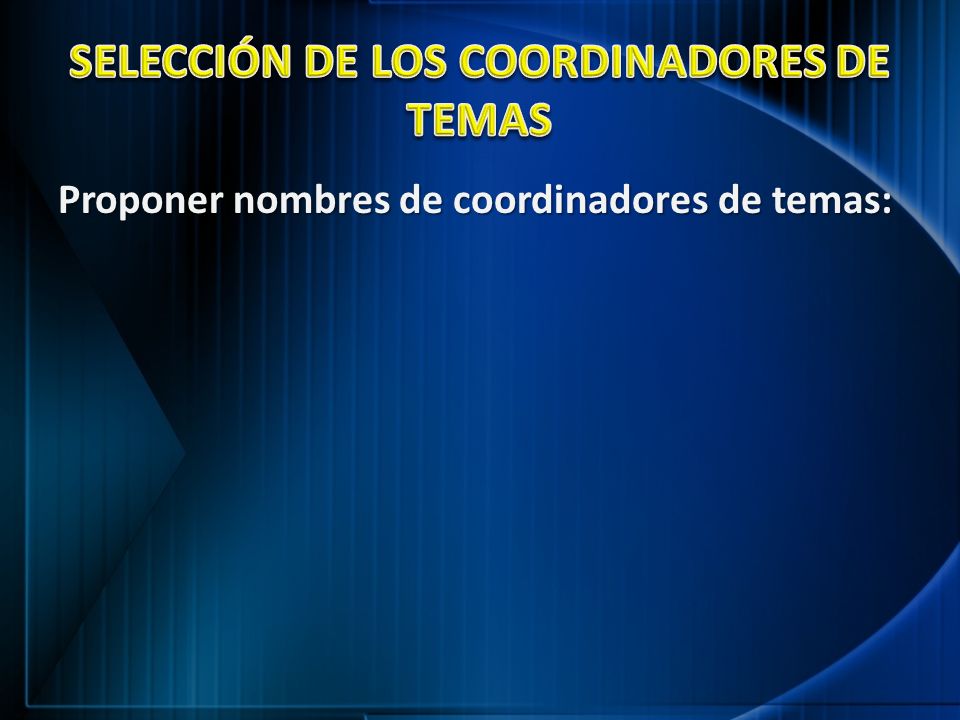 SELECCIÓN DE LOS COORDINADORES DE TEMAS

Proponer nombres de coordinadores de temas: